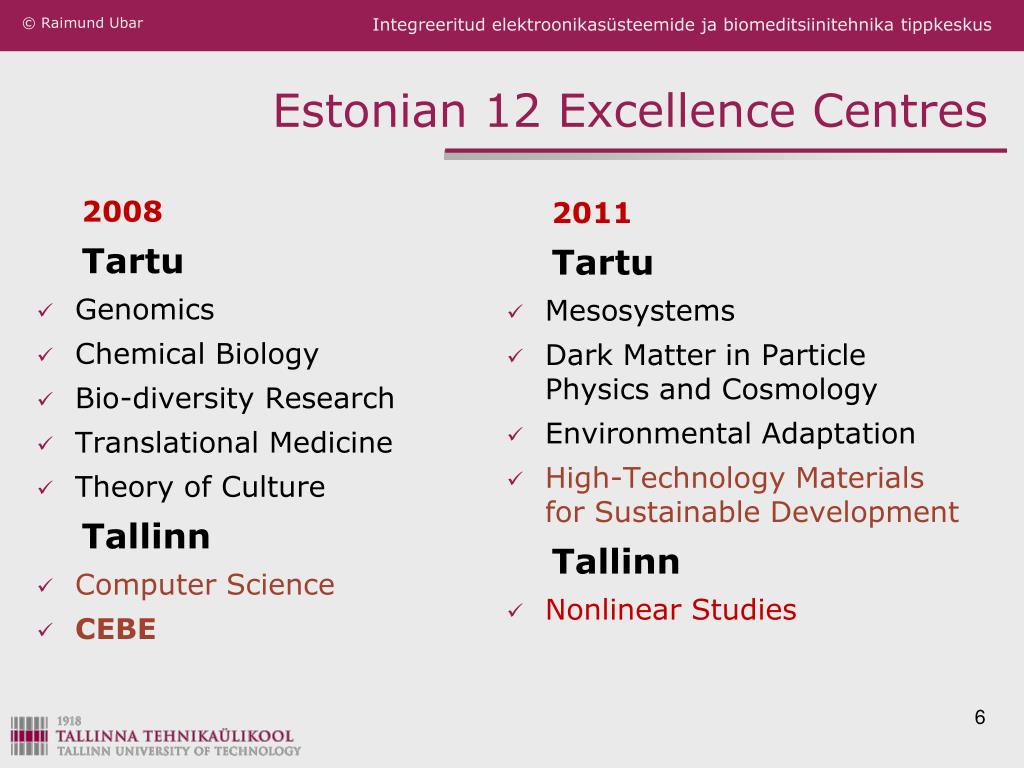 © Raimund Ubar

Integreeritud elektroonikasüsteemide ja biomeditsiinitehnika tippkeskus

Estonian 12 Excellence Centres

2008

Tartu

✓ Genomics
✓ Chemical Biology
✓ Bio-diversity Research
✓ Translational Medicine
✓ Theory of Culture

Tallinn

✓ Computer Science
✓ CEBE

2011

Tartu

✓ Mesosystems
✓ Dark Matter in Particle Physics and Cosmology
✓ Environmental Adaptation
✓ High-Technology Materials for Sustainable Development

Tallinn

✓ Nonlinear Studies

1918
TALLINNA TEHNIKAÜLIKOOL
TALLINN UNIVERSITY OF TECHNOLOGY

6